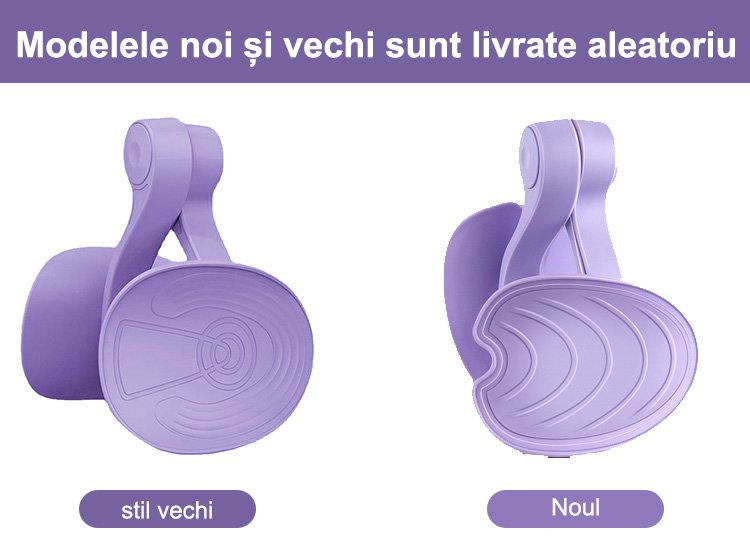 Modelele noi și vechi sunt livrate aleatoriu

stil vechi

Noul